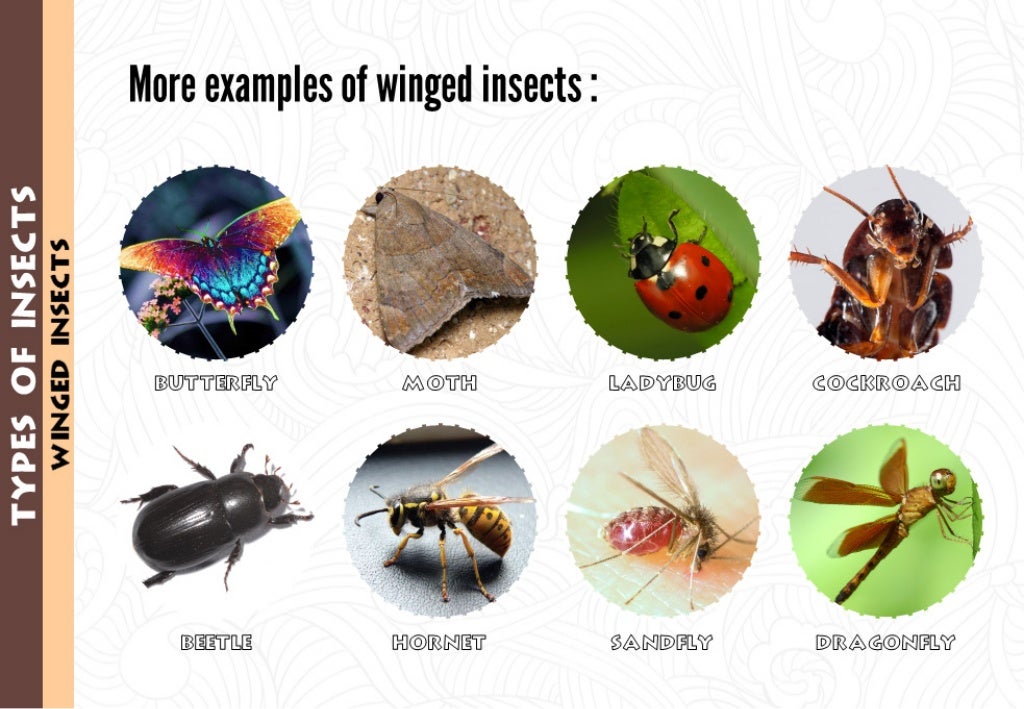 TYPES OF INSECTS
WINGED INSECTS

More examples of winged insects :

BUTTERFLY
MOTH
LADYBUG
COCKROACH

BEETLE
HORNET
SANDFLY
DRAGONFLY